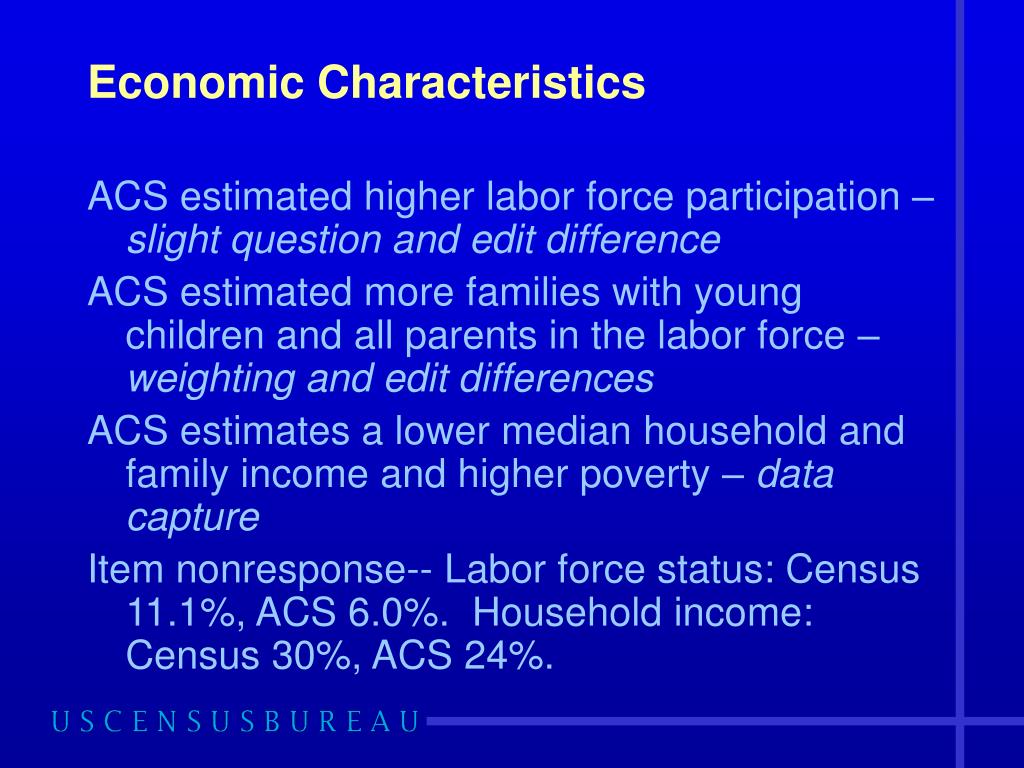 Economic Characteristics

ACS estimated higher labor force participation – slight question and edit difference

ACS estimated more families with young children and all parents in the labor force – weighting and edit differences

ACS estimates a lower median household and family income and higher poverty – data capture

Item nonresponse-- Labor force status: Census 11.1%, ACS 6.0%. Household income: Census 30%, ACS 24%.

USCENSUSBUREAU